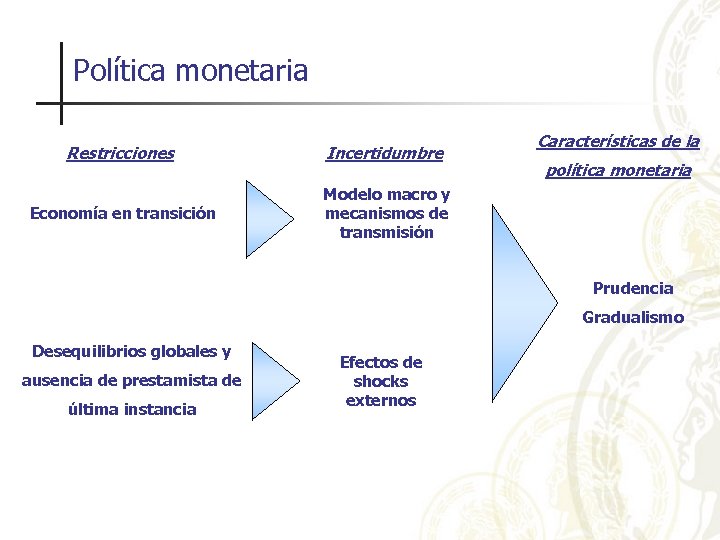 Política monetaria

Restricciones

Economía en transición

Desequilibrios globales y ausencia de prestamista de última instancia

Incertidumbre

Modelo macro y mecanismos de transmisión

Efectos de shocks externos

Características de la política monetaria

Prudencia

Gradualismo